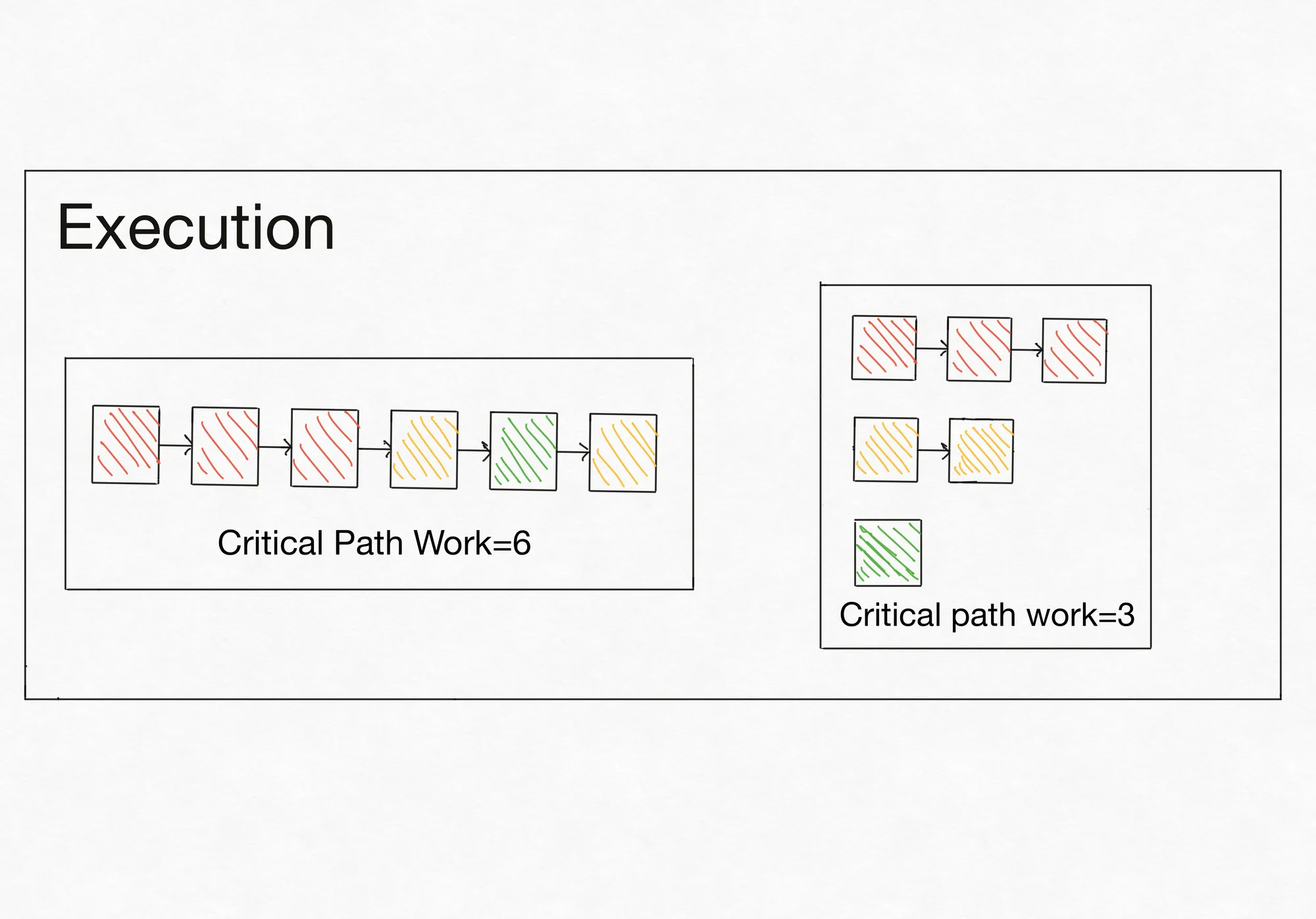 Execution

Critical Path Work=6

Critical path work=3